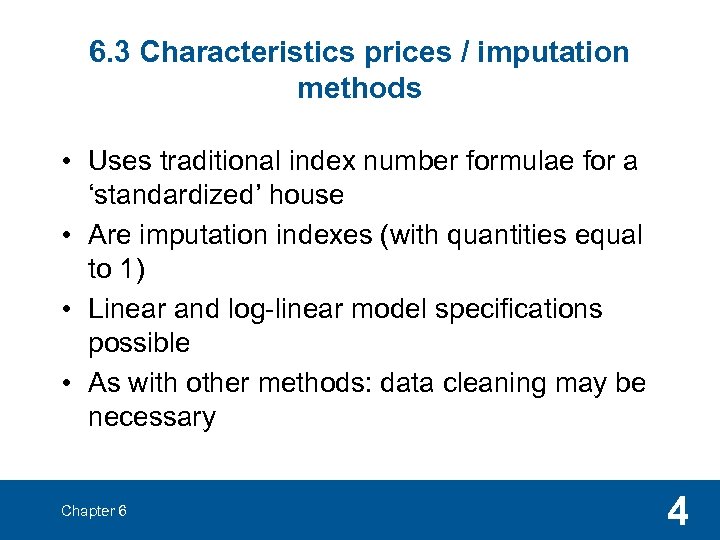 6.3 Characteristics prices / imputation methods

• Uses traditional index number formulae for a ‘standardized’ house
• Are imputation indexes (with quantities equal to 1)
• Linear and log-linear model specifications possible
• As with other methods: data cleaning may be necessary

Chapter 6

4